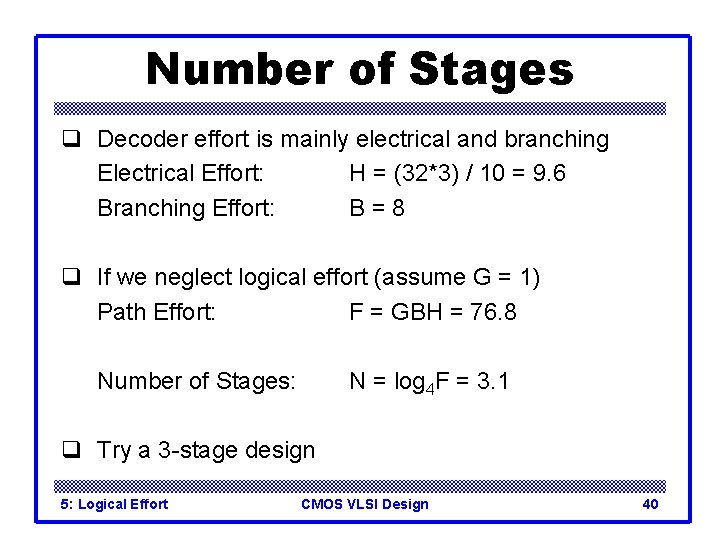 Number of Stages

❑ Decoder effort is mainly electrical and branching
Electrical Effort: $H = (32*3) / 10 = 9.6$
Branching Effort: $B = 8$

❑ If we neglect logical effort (assume $G = 1$)
Path Effort: $F = GBH = 76.8$

Number of Stages: $N = \log_4 F = 3.1$

❑ Try a 3-stage design

5: Logical Effort CMOS VLSI Design 40